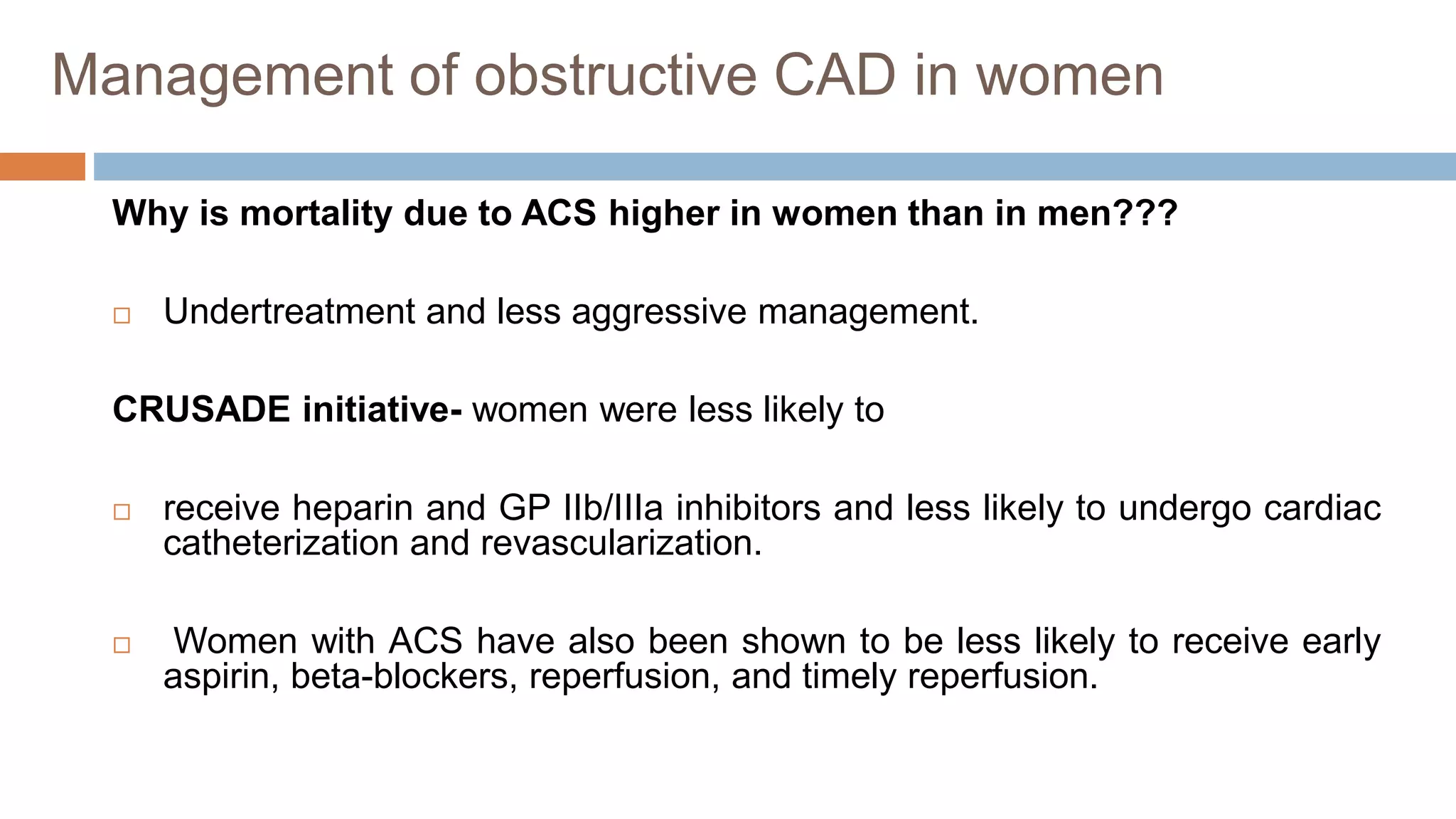 Management of obstructive CAD in women

Why is mortality due to ACS higher in women than in men???

□ Undertreatment and less aggressive management.

CRUSADE initiative- women were less likely to

□ receive heparin and GP IIb/IIIa inhibitors and less likely to undergo cardiac catheterization and revascularization.

□ Women with ACS have also been shown to be less likely to receive early aspirin, beta-blockers, reperfusion, and timely reperfusion.